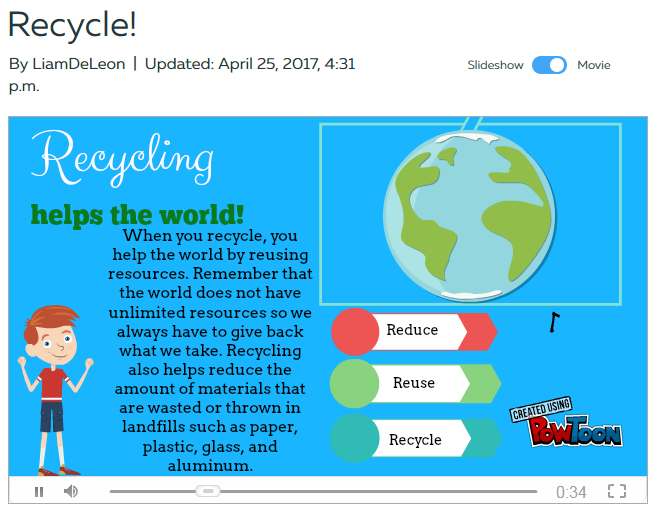 Recycle!

By LiamDeLeon | Updated: April 25, 2017, 4:31 p.m.

Slideshow Movie

Recycling

helps the world!

When you recycle, you help the world by reusing resources. Remember that the world does not have unlimited resources so we always have to give back what we take. Recycling also helps reduce the amount of materials that are wasted or thrown in landfills such as paper, plastic, glass, and aluminum.

Reduce

Reuse

Recycle

CREATED USING POWTOON

0:34